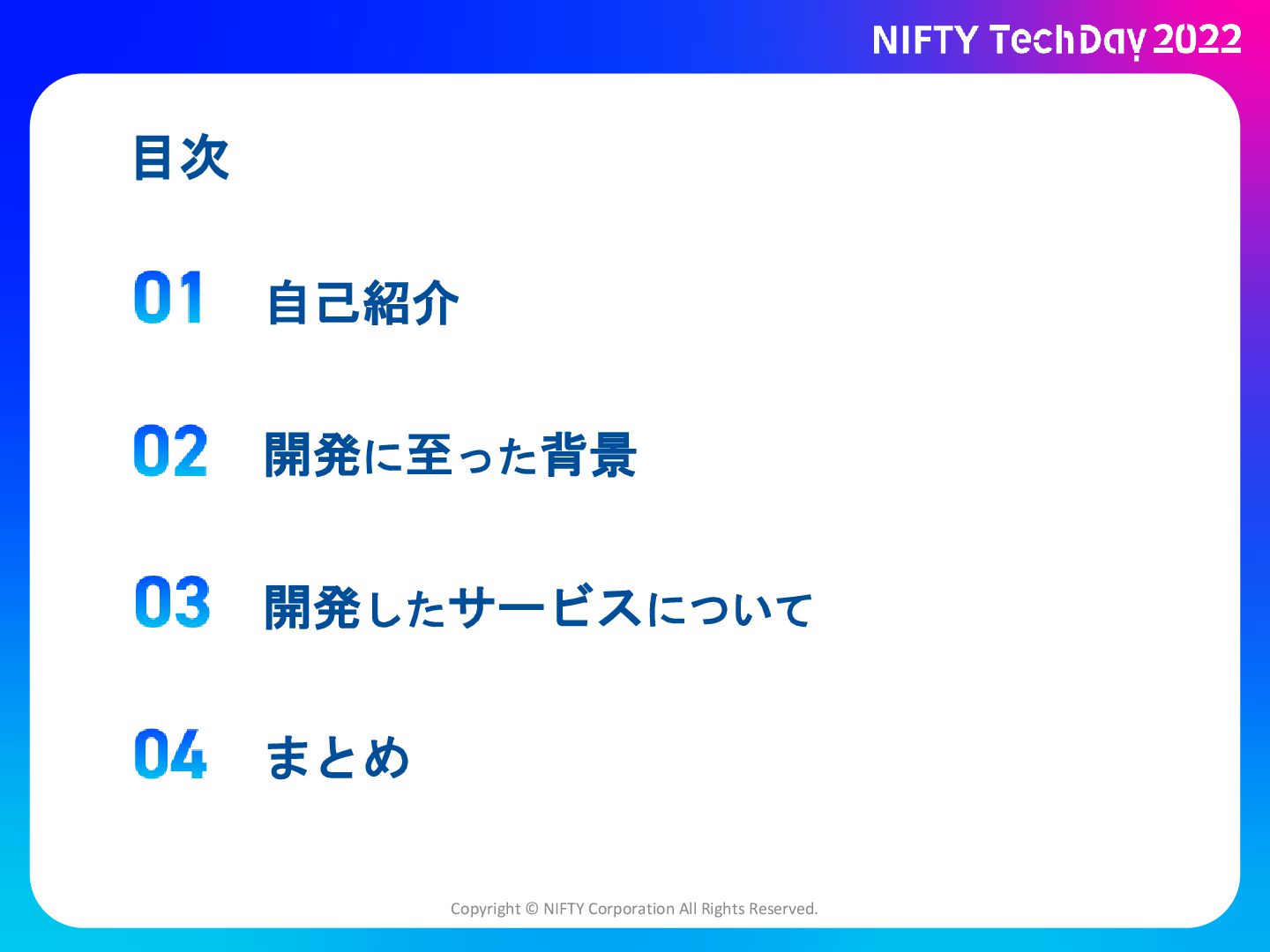 NIFTY TechDay 2022

目次

01 自己紹介

02 開発に至った背景

03 開発したサービスについて

04 まとめ

Copyright © NIFTY Corporation All Rights Reserved.